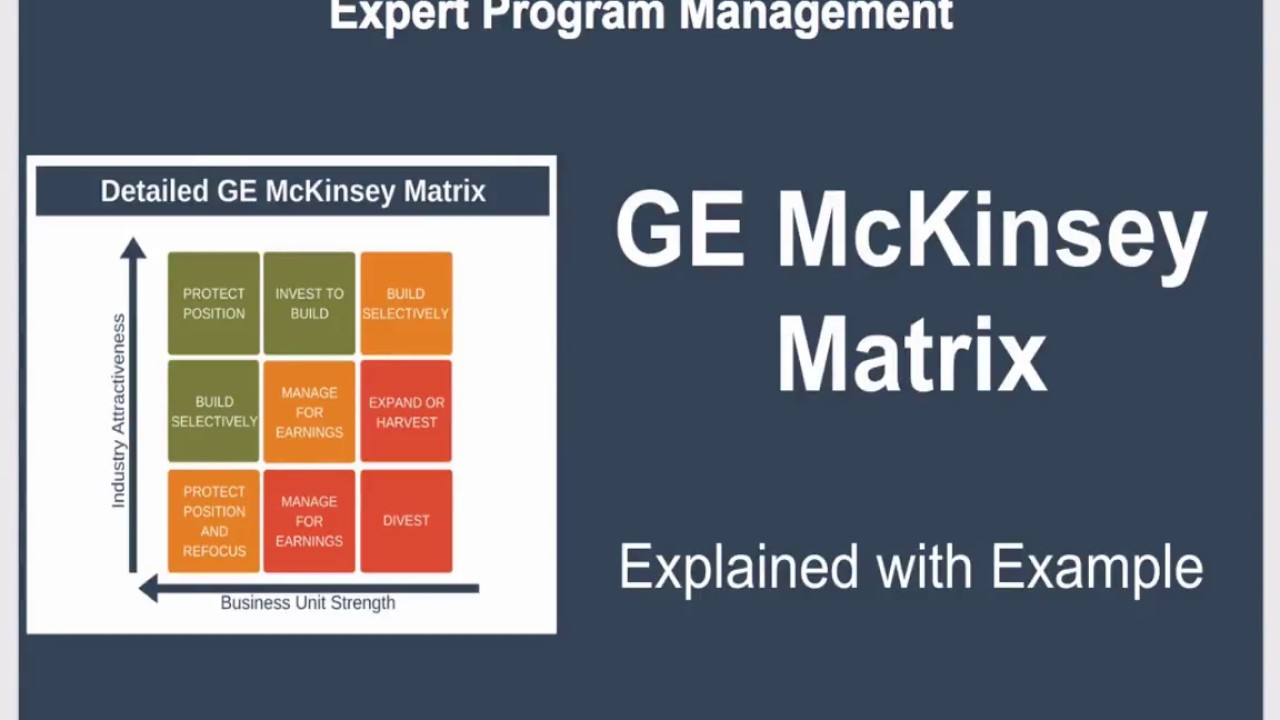 Expert Program Management

Detailed GE McKinsey Matrix

Industry Attractiveness

| PROTECT POSITION | INVEST TO BUILD | BUILD SELECTIVELY |
|---|---|---|
| BUILD SELECTIVELY | MANAGE FOR EARNINGS | EXPAND OR HARVEST |
| PROTECT POSITION AND REFOCUS | MANAGE FOR EARNINGS | DIVEST |

Business Unit Strength

GE McKinsey Matrix

Explained with Example